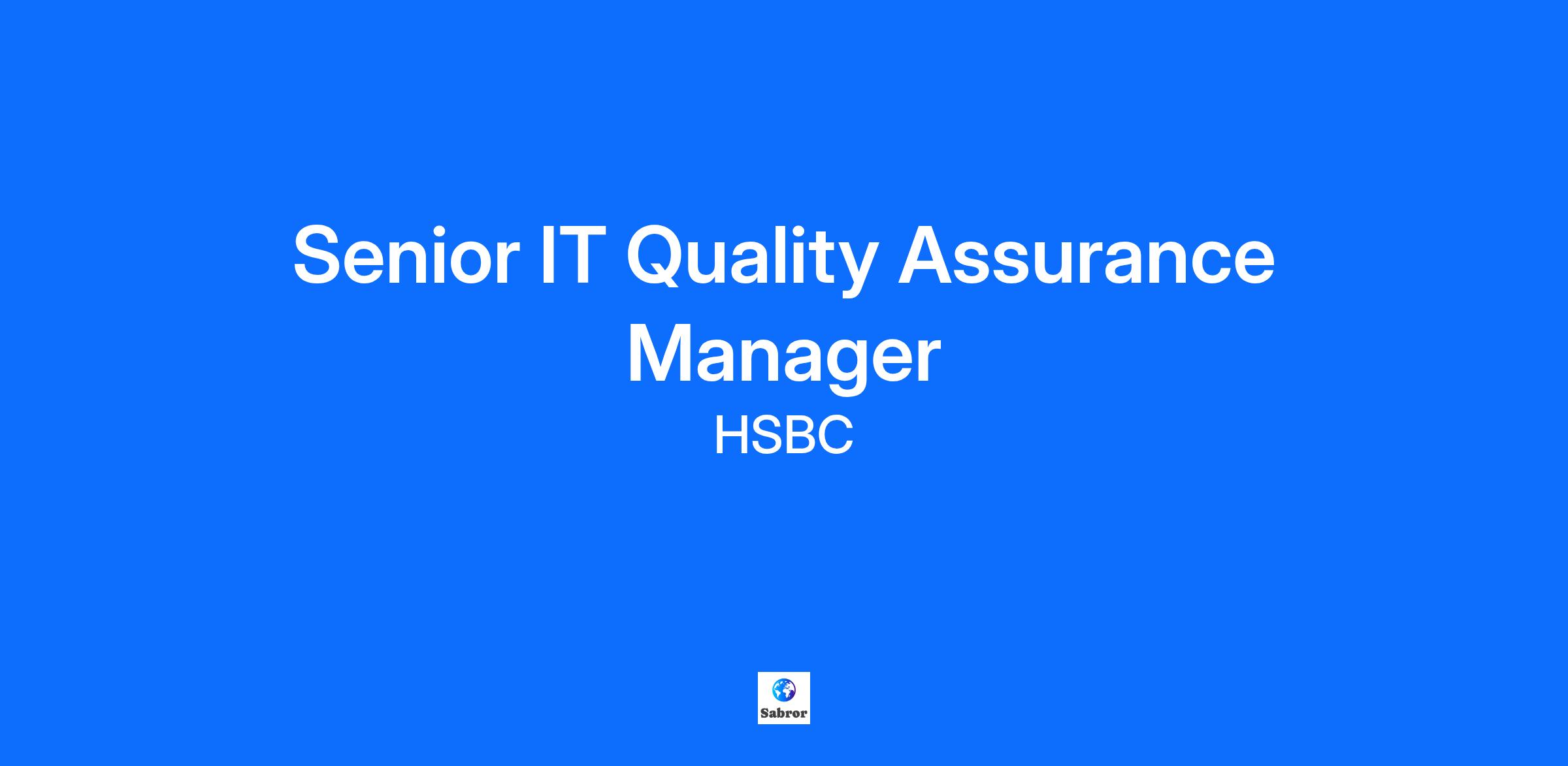 Senior IT Quality Assurance Manager

HSBC

Sabror